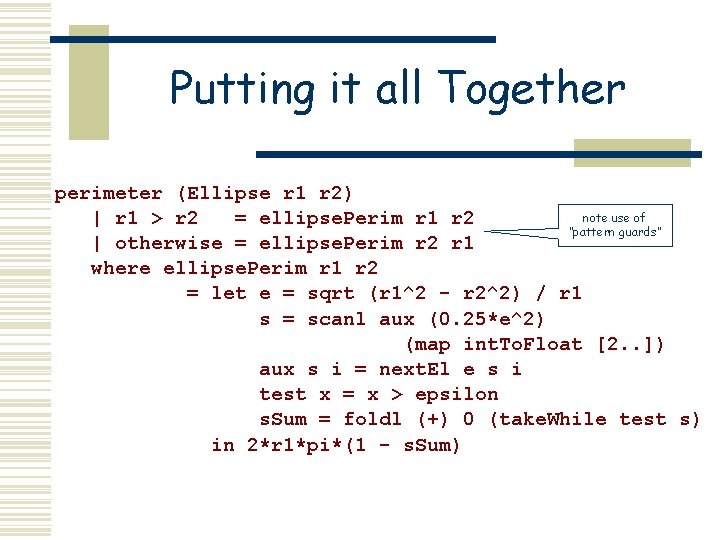 Putting it all Together

perimeter (Ellipse r1 r2)
    | r1 > r2   = ellipsePerim r1 r2
    | otherwise = ellipsePerim r2 r1
   where ellipsePerim r1 r2
          = let e = sqrt (r1^2 - r2^2) / r1
                s = scanl aux (0.25*e^2)
                          (map intToFloat [2..])
                aux s i = nextEl e s i
                test x = x > epsilon
                sSum = foldl (+) 0 (takeWhile test s)
            in 2*r1*pi*(1 - sSum)

note use of "pattern guards"